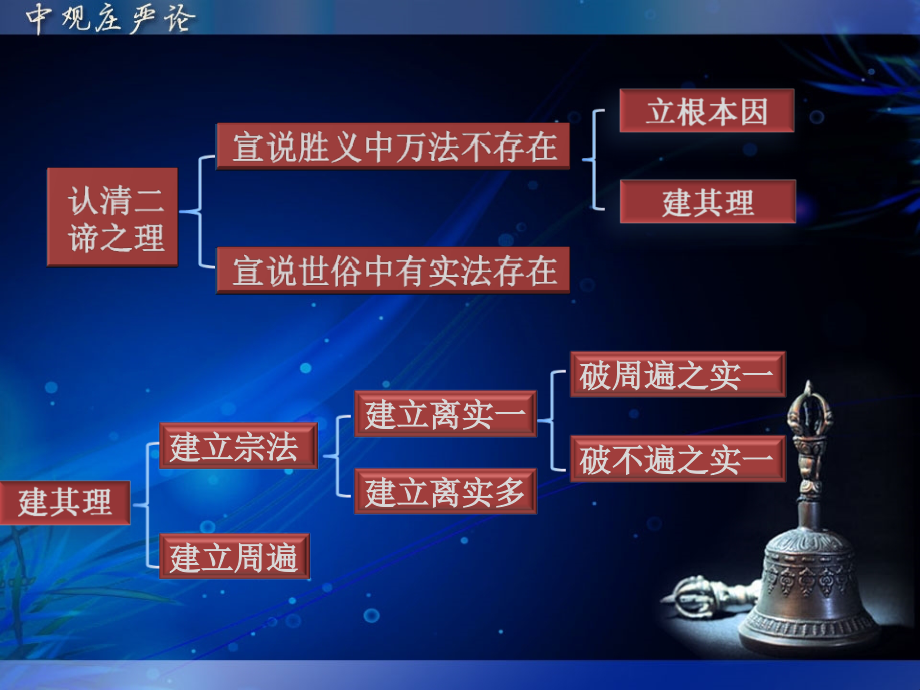 中观庄严论

认清二谛之理

宣说胜义中万法不存在

立根本因

建其理

宣说世俗中有实法存在

建其理

建立宗法

建立离实一

破周遍之实一

破不遍之实一

建立离实多

建立周遍